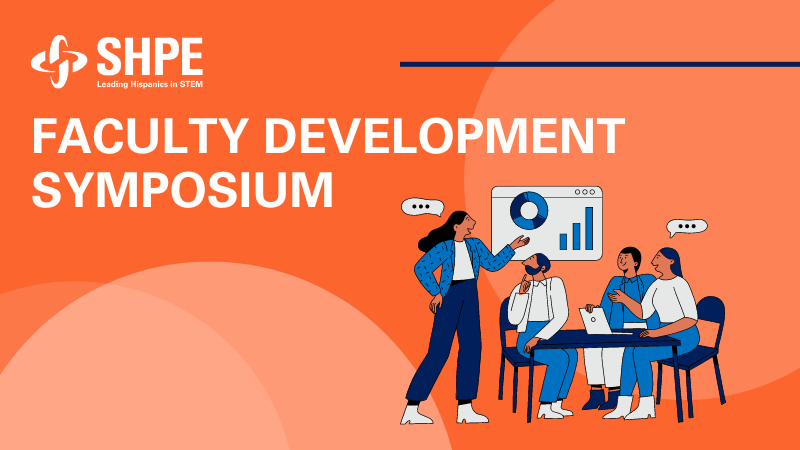 SHPE
Leading Hispanics in STEM

FACULTY DEVELOPMENT SYMPOSIUM